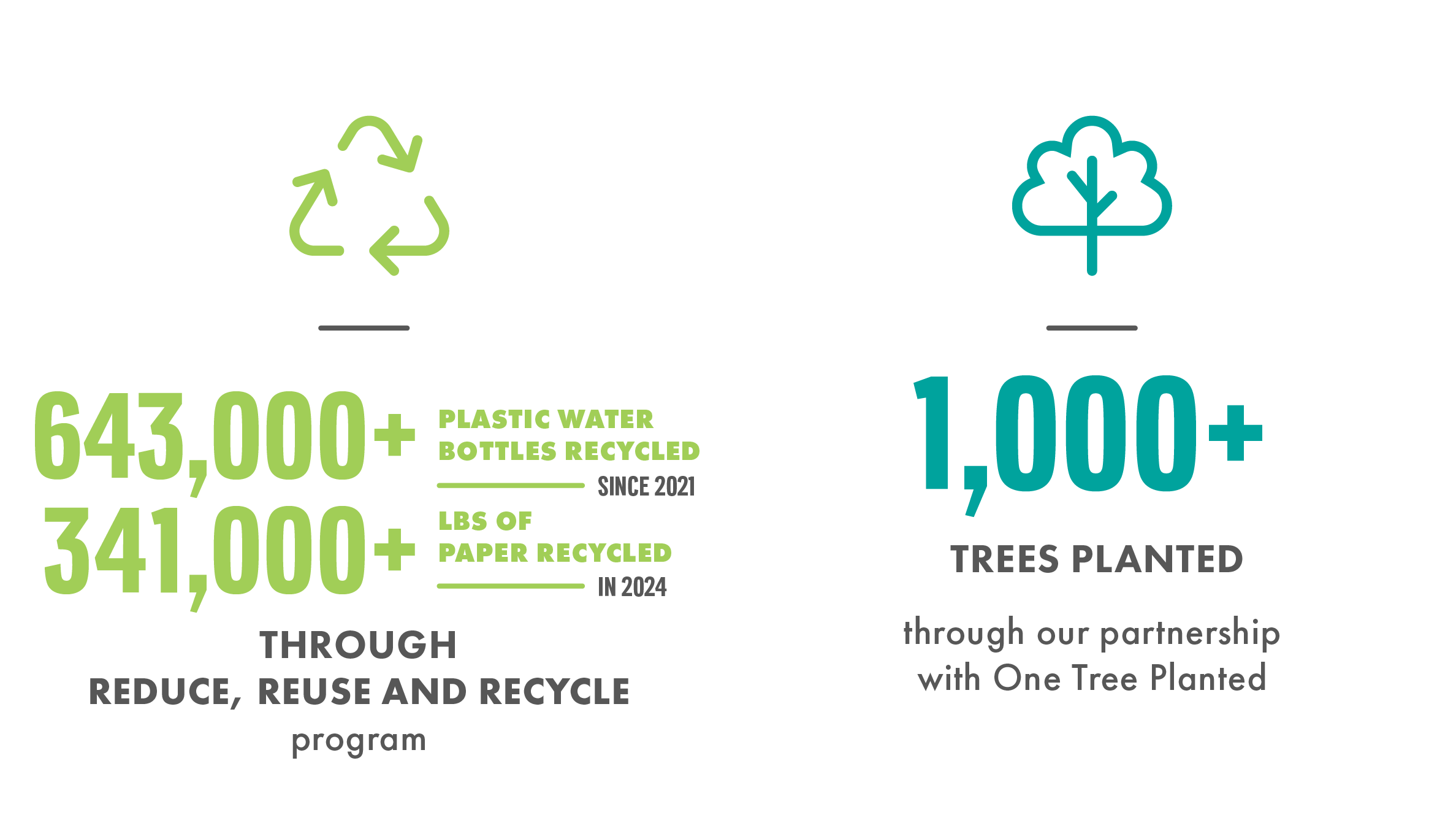 643,000+ PLASTIC WATER BOTTLES RECYCLED

SINCE 2021

341,000+ LBS OF PAPER RECYCLED

IN 2024

THROUGH
REDUCE, REUSE AND RECYCLE
program

1,000+

TREES PLANTED

through our partnership with One Tree Planted